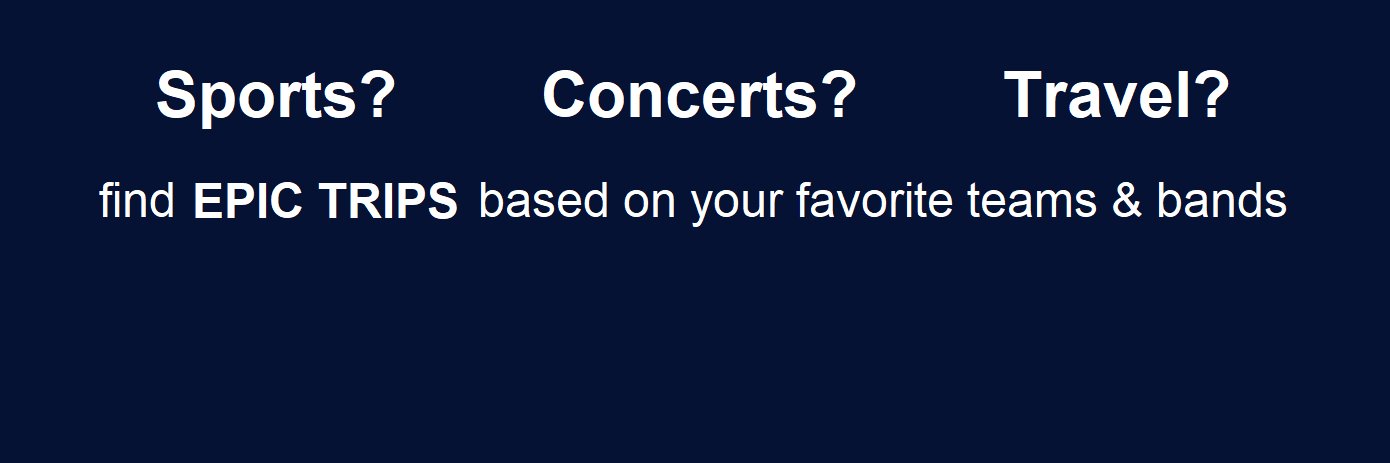 Sports? Concerts? Travel?

find EPIC TRIPS based on your favorite teams & bands